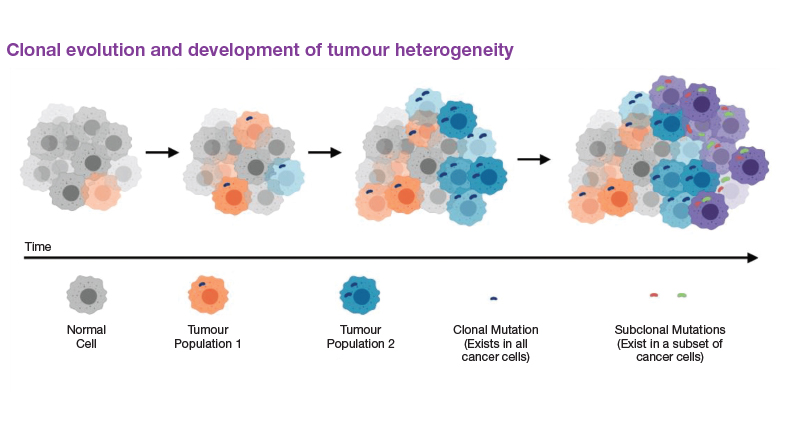 Clonal evolution and development of tumour heterogeneity

Time

Normal Cell

Tumour Population 1

Tumour Population 2

Clonal Mutation (Exists in all cancer cells)

Subclonal Mutations (Exist in a subset of cancer cells)